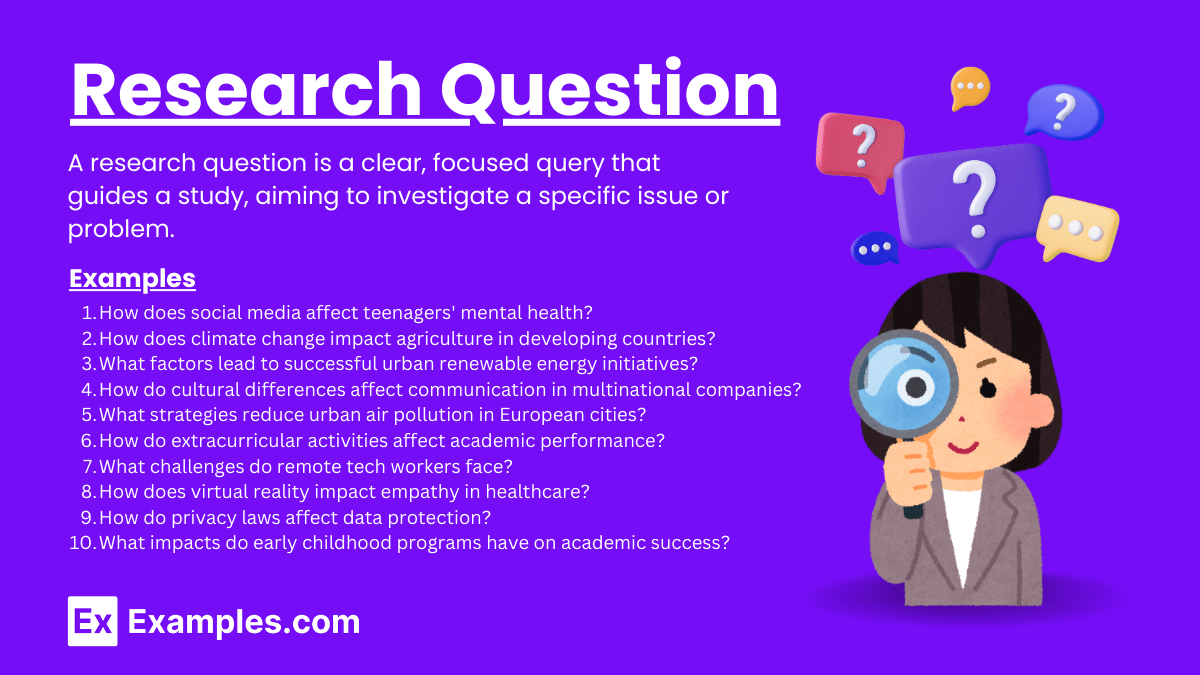 Research Question

A research question is a clear, focused query that guides a study, aiming to investigate a specific issue or problem.

Examples

1. How does social media affect teenagers' mental health?
2. How does climate change impact agriculture in developing countries?
3. What factors lead to successful urban renewable energy initiatives?
4. How do cultural differences affect communication in multinational companies?
5. What strategies reduce urban air pollution in European cities?
6. How do extracurricular activities affect academic performance?
7. What challenges do remote tech workers face?
8. How does virtual reality impact empathy in healthcare?
9. How do privacy laws affect data protection?
10. What impacts do early childhood programs have on academic success?

?
?
?

Ex Examples.com